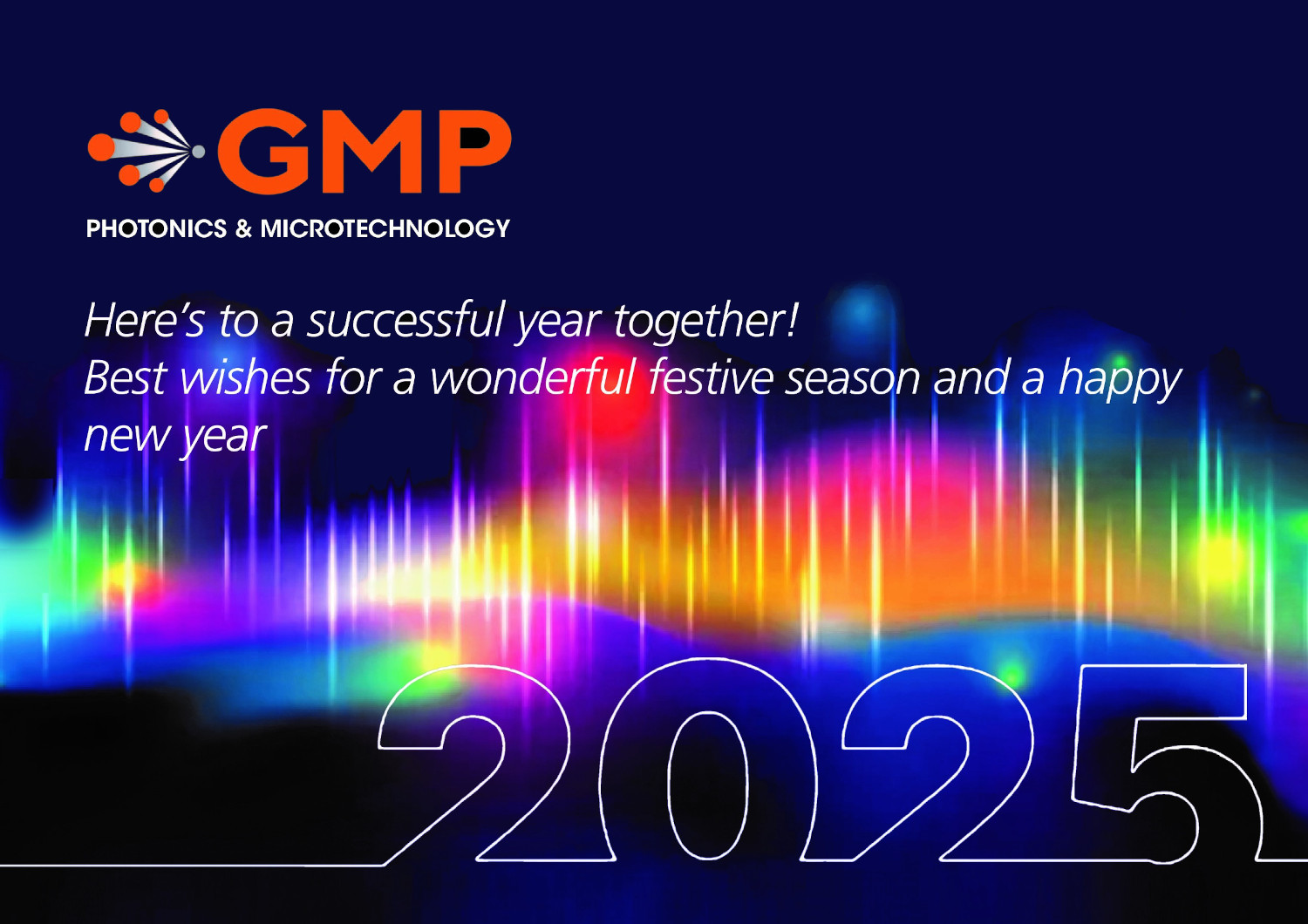 GMP
PHOTONICS & MICROTECHNOLOGY

Here's to a successful year together!
Best wishes for a wonderful festive season and a happy new year

2025